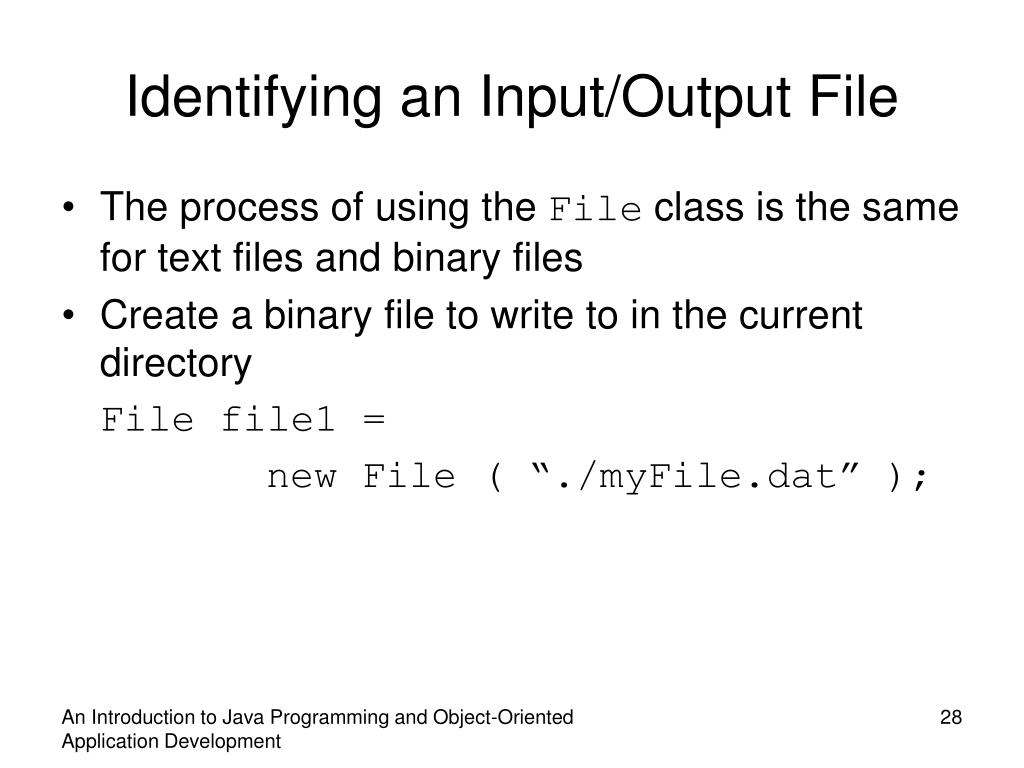 Identifying an Input/Output File

• The process of using the File class is the same for text files and binary files
• Create a binary file to write to in the current directory
File file1 =
new File ( “./myFile.dat” );

An Introduction to Java Programming and Object-Oriented Application Development

28